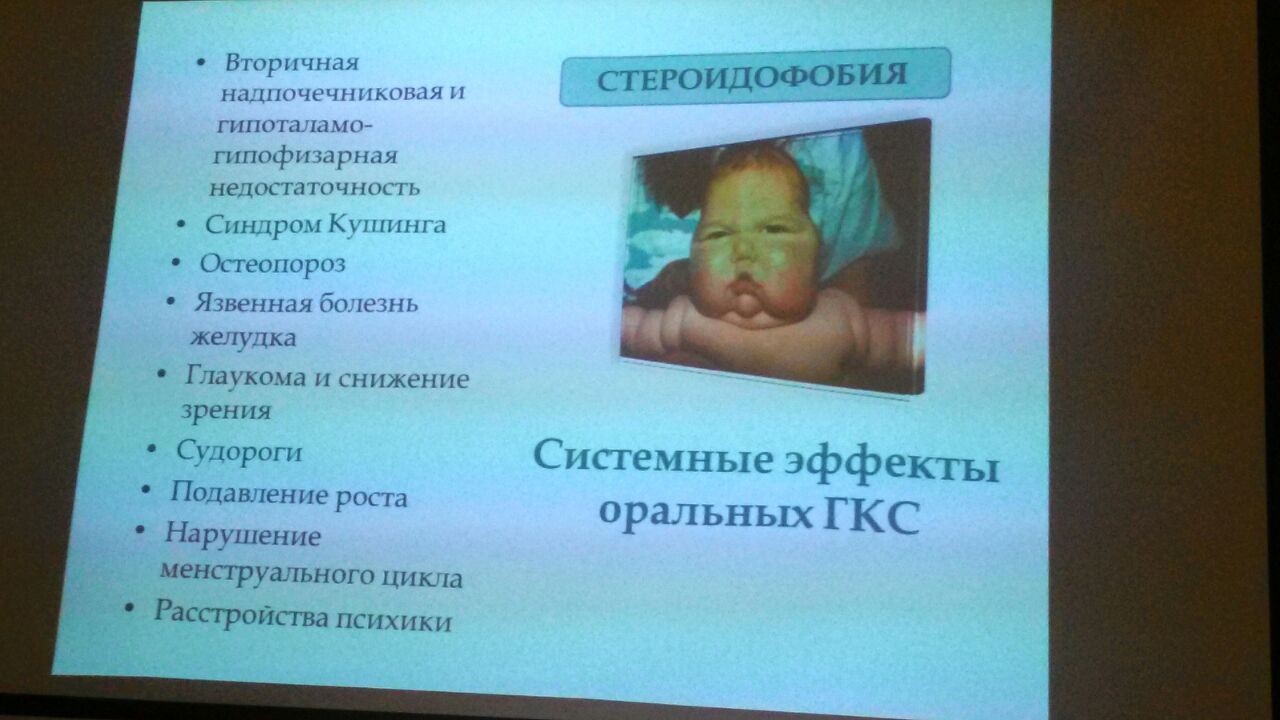 • Вторичная надпочечниковая и гипоталамо-гипофизарная недостаточность
• Синдром Кушинга
• Остеопороз
• Язвенная болезнь желудка
• Глаукома и снижение зрения
• Судороги
• Подавление роста
• Нарушение менструального цикла
• Расстройства психики

СТЕРОИДОФОБИЯ

Системные эффекты оральных ГКС